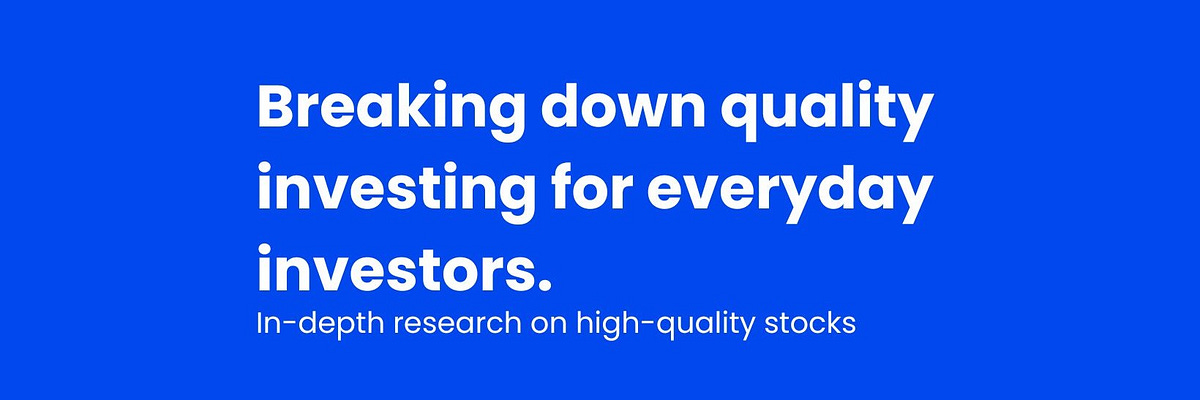 Breaking down quality investing for everyday investors.

In-depth research on high-quality stocks